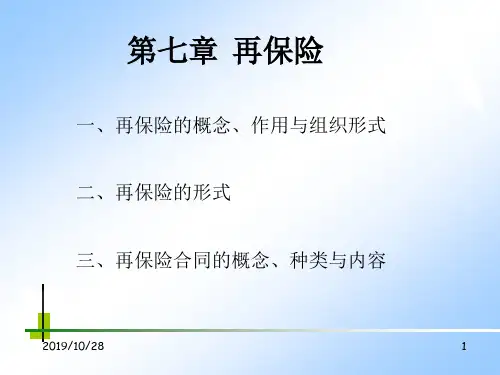 第七章 再保险

一、再保险的概念、作用与组织形式

二、再保险的形式

三、再保险合同的概念、种类与内容

2019/10/28

1